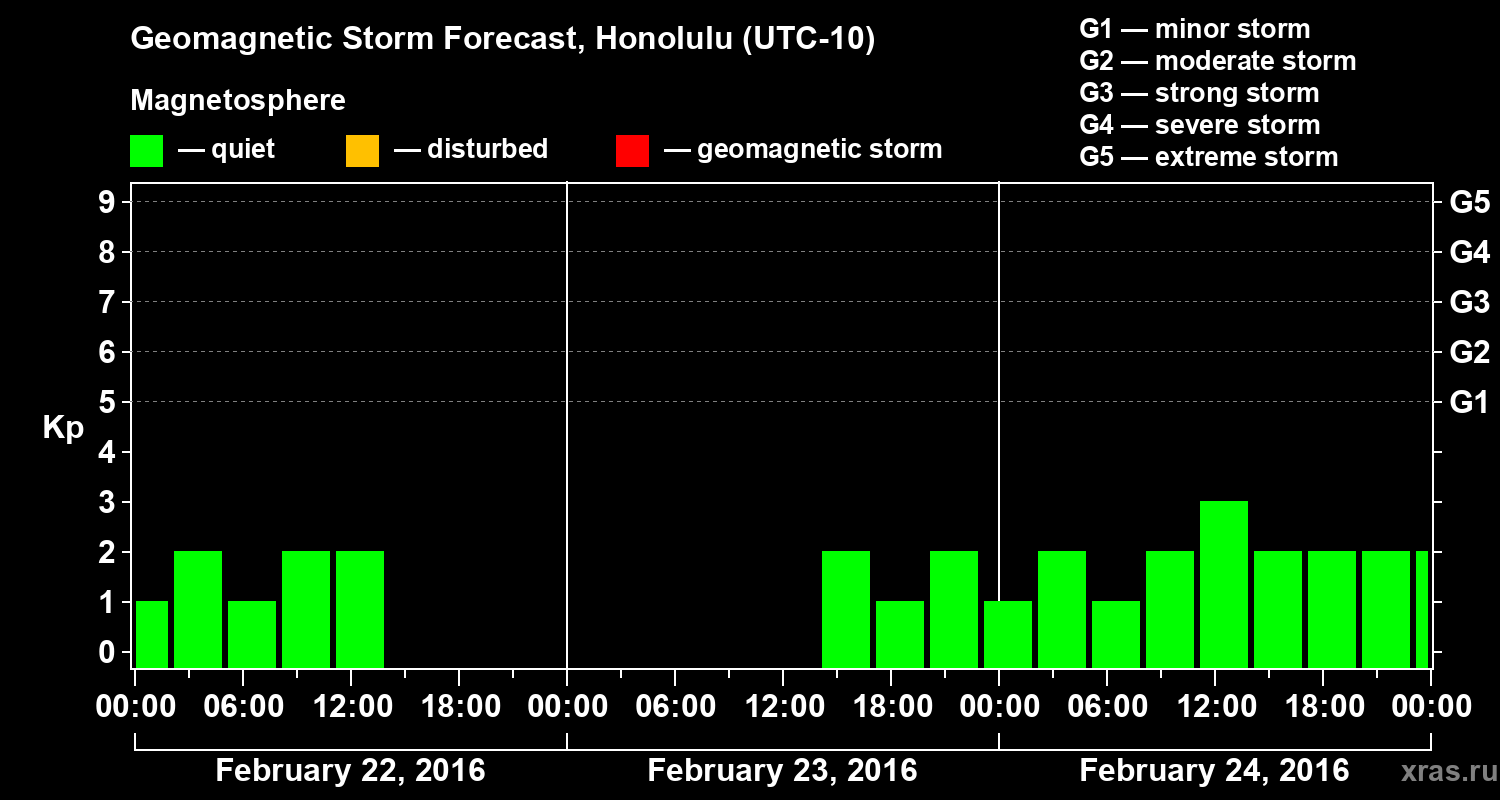 Geomagnetic Storm Forecast, Honolulu (UTC-10)

Magnetosphere

— quiet — disturbed — geomagnetic storm

G1 — minor storm
G2 — moderate storm
G3 — strong storm
G4 — severe storm
G5 — extreme storm

Kp

9
8
7
6
5
4
3
2
1
0

G5
G4
G3
G2
G1

00:00 06:00 12:00 18:00 00:00 06:00 12:00 18:00 00:00 06:00 12:00 18:00 00:00

February 22, 2016 February 23, 2016 February 24, 2016

xras.ru